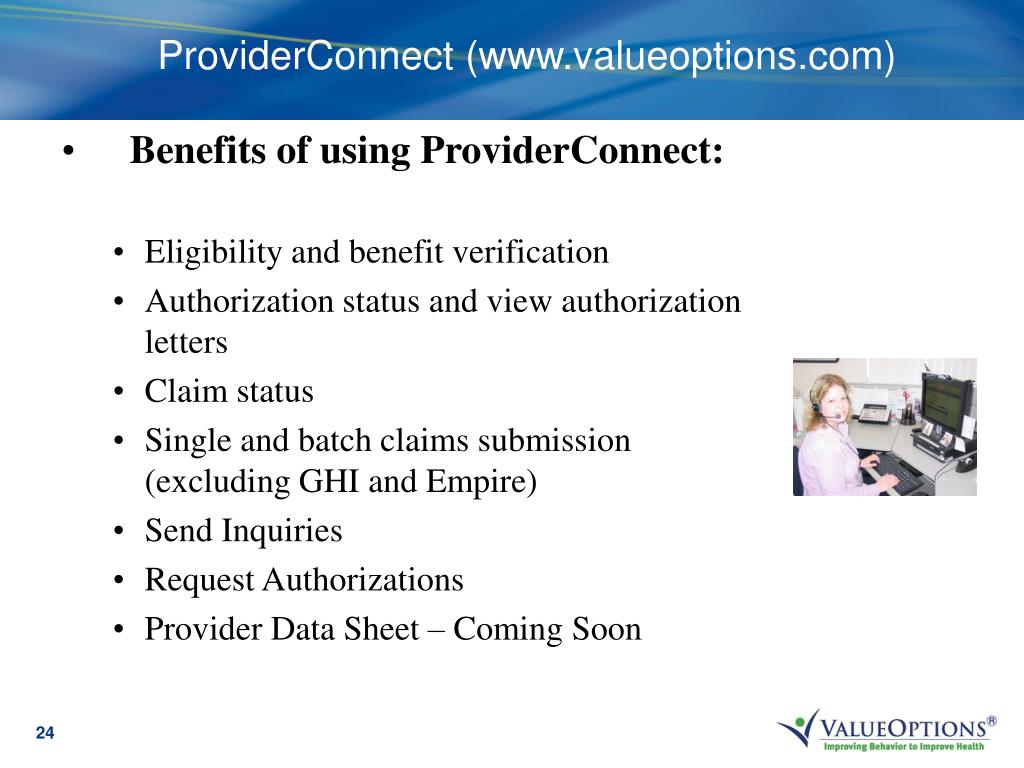 ProviderConnect (www.valueoptions.com)

• Benefits of using ProviderConnect:

• Eligibility and benefit verification
• Authorization status and view authorization letters
• Claim status
• Single and batch claims submission (excluding GHI and Empire)
• Send Inquiries
• Request Authorizations
• Provider Data Sheet – Coming Soon

24

VALUEOPTIONS®
Improving Behavior to Improve Health